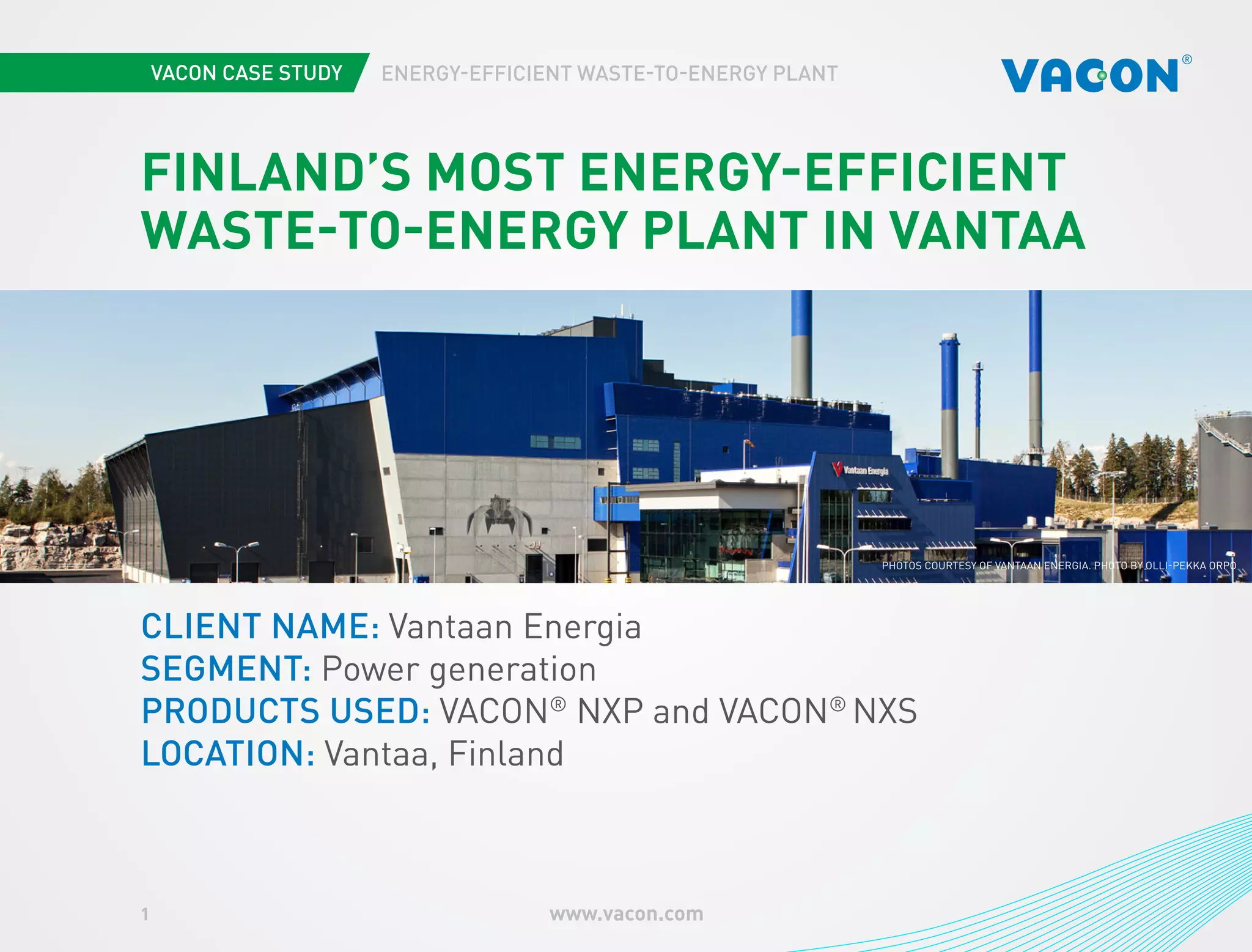 VACON CASE STUDY ENERGY-EFFICIENT WASTE-TO-ENERGY PLANT

VACON®

FINLAND'S MOST ENERGY-EFFICIENT WASTE-TO-ENERGY PLANT IN VANTAA

Vantaan Energia

PHOTOS COURTESY OF VANTAAN ENERGIA. PHOTO BY OLLI-PEKKA ORPO

CLIENT NAME: Vantaan Energia
SEGMENT: Power generation
PRODUCTS USED: VACON® NXP and VACON® NXS
LOCATION: Vantaa, Finland

1

www.vacon.com